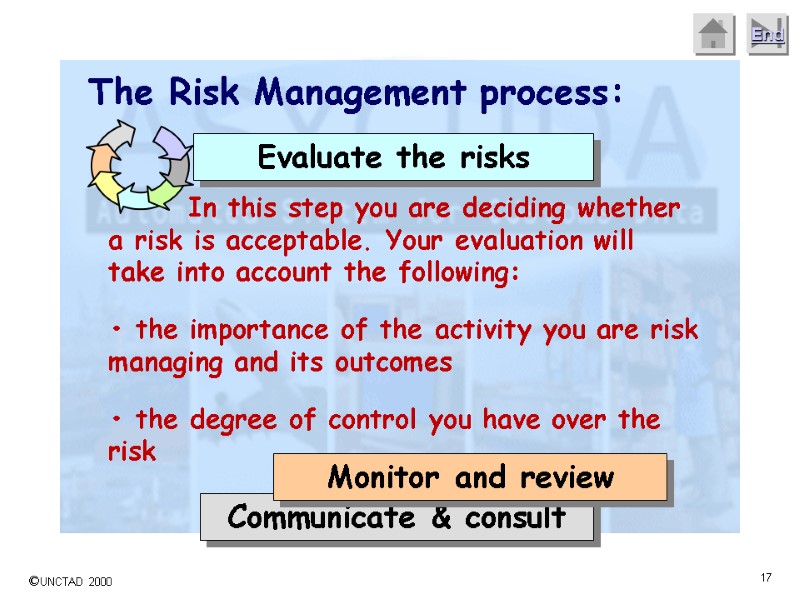 End

The Risk Management process:

Evaluate the risks

In this step you are deciding whether a risk is acceptable. Your evaluation will take into account the following:

• the importance of the activity you are risk managing and its outcomes

• the degree of control you have over the risk

Monitor and review

Communicate & consult

©UNCTAD 2000

17